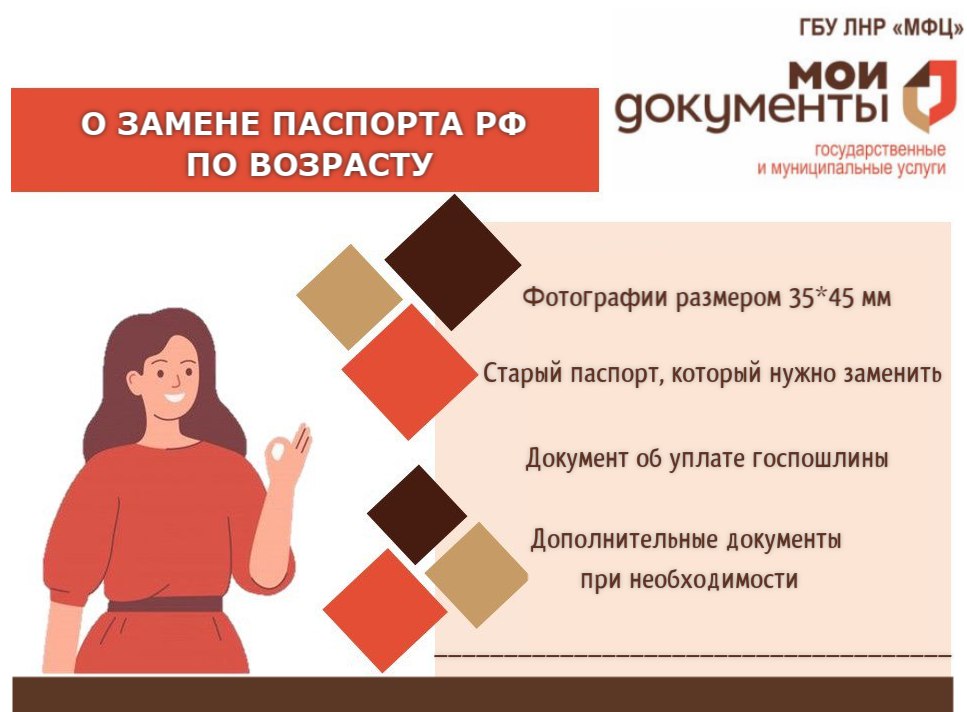 ГБУ ЛНР «МФЦ»

МОИ ДОКУМЕНТЫ
государственные и муниципальные услуги

О ЗАМЕНЕ ПАСПОРТА РФ ПО ВОЗРАСТУ

Фотографии размером 35*45 мм

Старый паспорт, который нужно заменить

Документ об уплате госпошлины

Дополнительные документы при необходимости